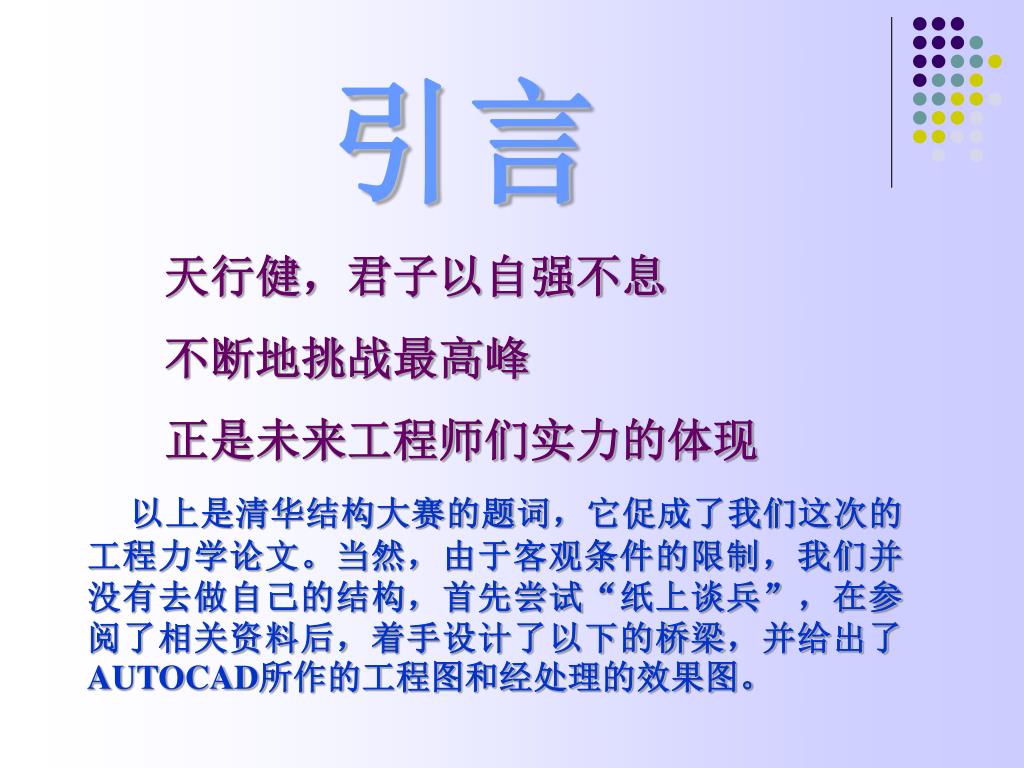 引言

天行健，君子以自强不息

不断地挑战最高峰

正是未来工程师们实力的体现

以上是清华结构大赛的题词，它促成了我们这次的工程力学论文。当然，由于客观条件的限制，我们并没有去做自己的结构，首先尝试“纸上谈兵”，在参阅了相关资料后，着手设计了以下的桥梁，并给出了AUTOCAD所作的工程图和经处理的效果图。